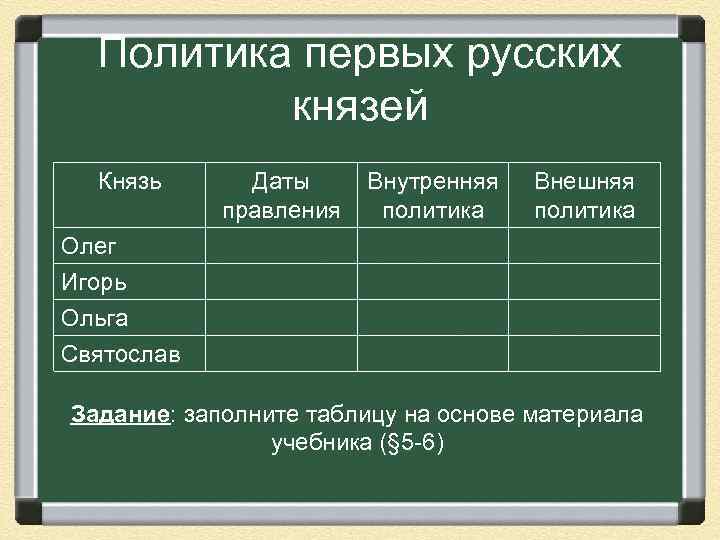 Политика первых русских князей

| Князь | Даты правления | Внутренняя политика | Внешняя политика |
|---|---|---|---|
| Олег | | | |
| Игорь | | | |
| Ольга | | | |
| Святослав | | | |

Задание: заполните таблицу на основе материала учебника (§5-6)